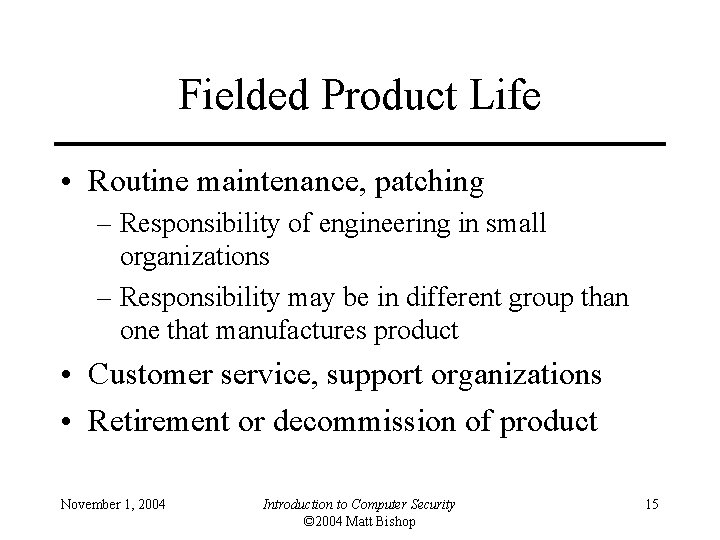 Fielded Product Life

• Routine maintenance, patching
– Responsibility of engineering in small organizations
– Responsibility may be in different group than one that manufactures product
• Customer service, support organizations
• Retirement or decommission of product

November 1, 2004

Introduction to Computer Security
©2004 Matt Bishop

15